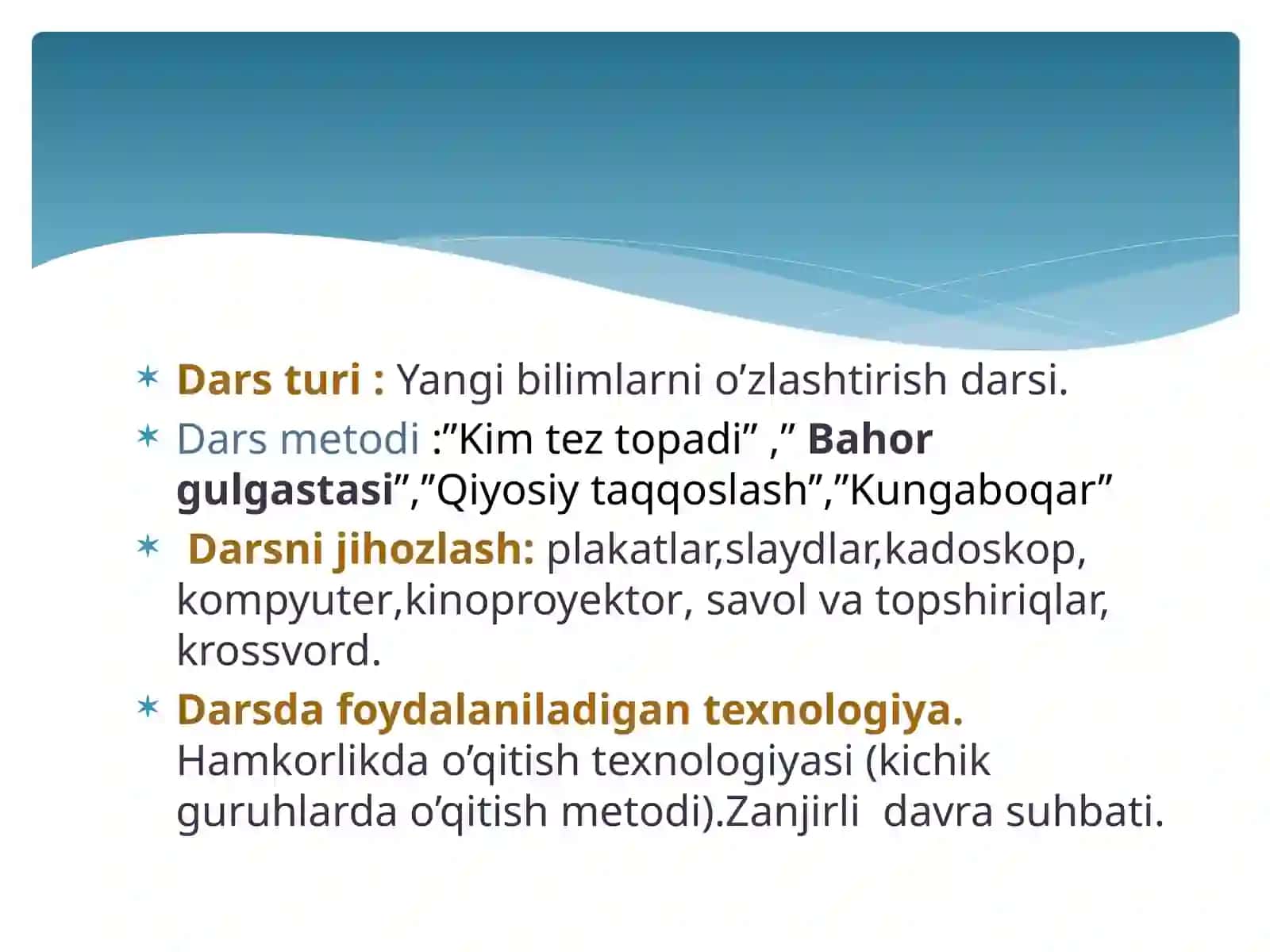 ✶ Dars turi : Yangi bilimlarni o’zlashtirish darsi.

✶ Dars metodi :”Kim tez topadi” ,” Bahor gulgastasi”,”Qiyosiy taqqoslash”,”Kungaboqar”

✶ Darsni jihozlash: plakatlar,slaydlar,kadoskop, kompyuter,kinoproyektor, savol va topshiriqlar, krossvord.

✶ Darsda foydalaniladigan texnologiya. Hamkorlikda o’qitish texnologiyasi (kichik guruhlarda o’qitish metodi).Zanjirli davra suhbati.